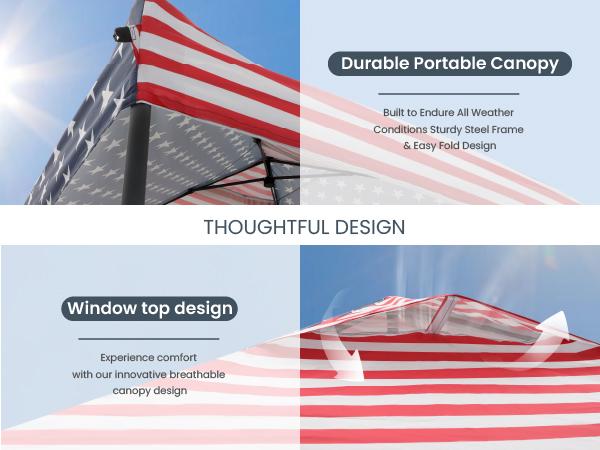 Durable Portable Canopy

Built to Endure All Weather Conditions Sturdy Steel Frame & Easy Fold Design

THOUGHTFUL DESIGN

Window top design

Experience comfort with our innovative breathable canopy design